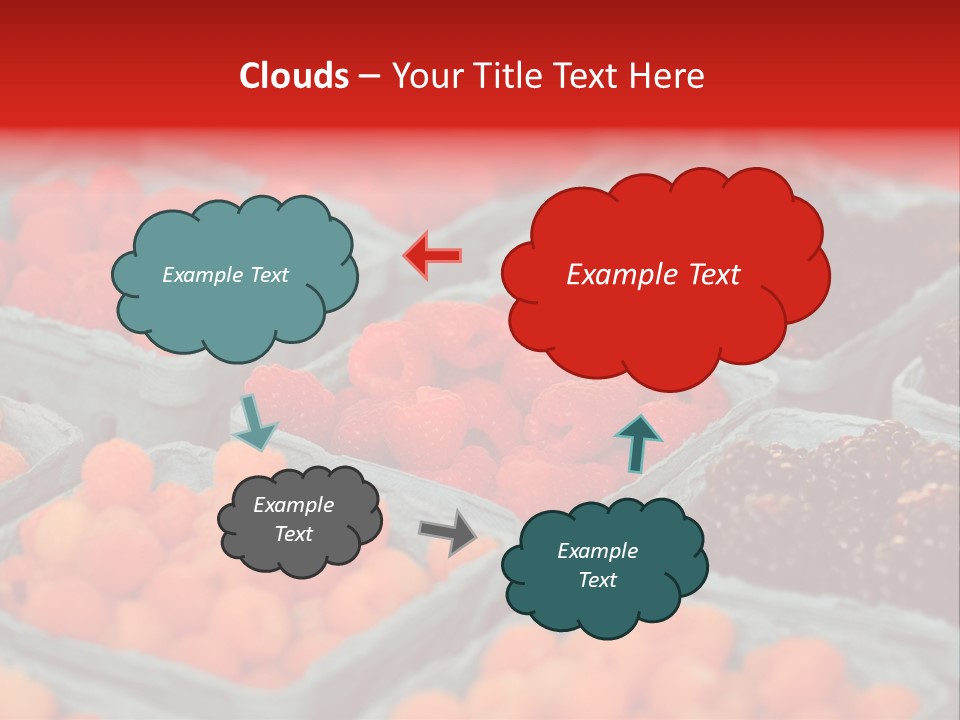 Clouds – Your Title Text Here

Example Text

Example Text

Example Text

Example Text